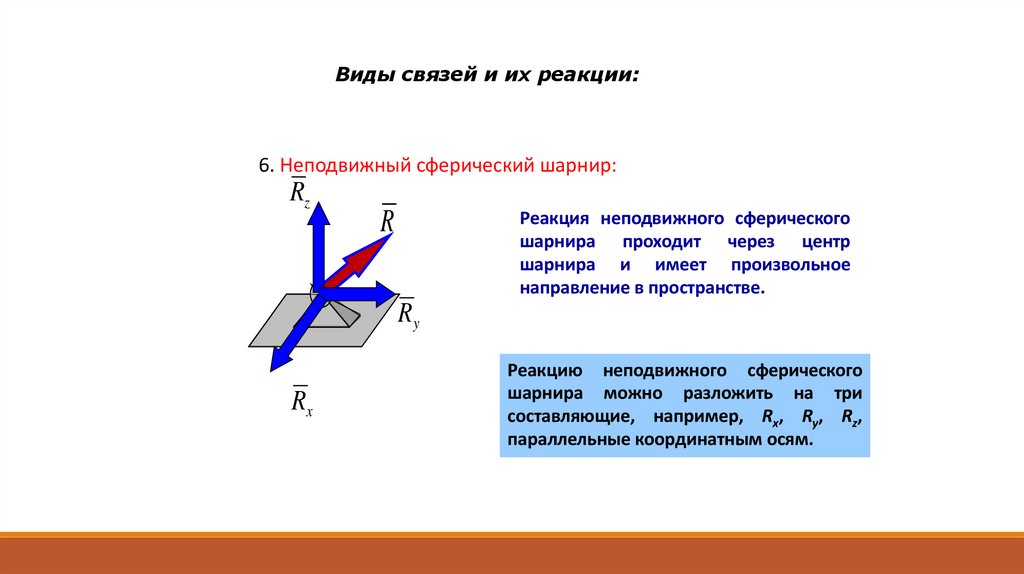 Виды связей и их реакции:

6. Неподвижный сферический шарнир:

$\overline{R}_z$

$\overline{R}$

$\overline{R}_y$

$\overline{R}_x$

Реакция неподвижного сферического шарнира проходит через центр шарнира и имеет произвольное направление в пространстве.

Реакцию неподвижного сферического шарнира можно разложить на три составляющие, например, $R_x$, $R_y$, $R_z$, параллельные координатным осям.